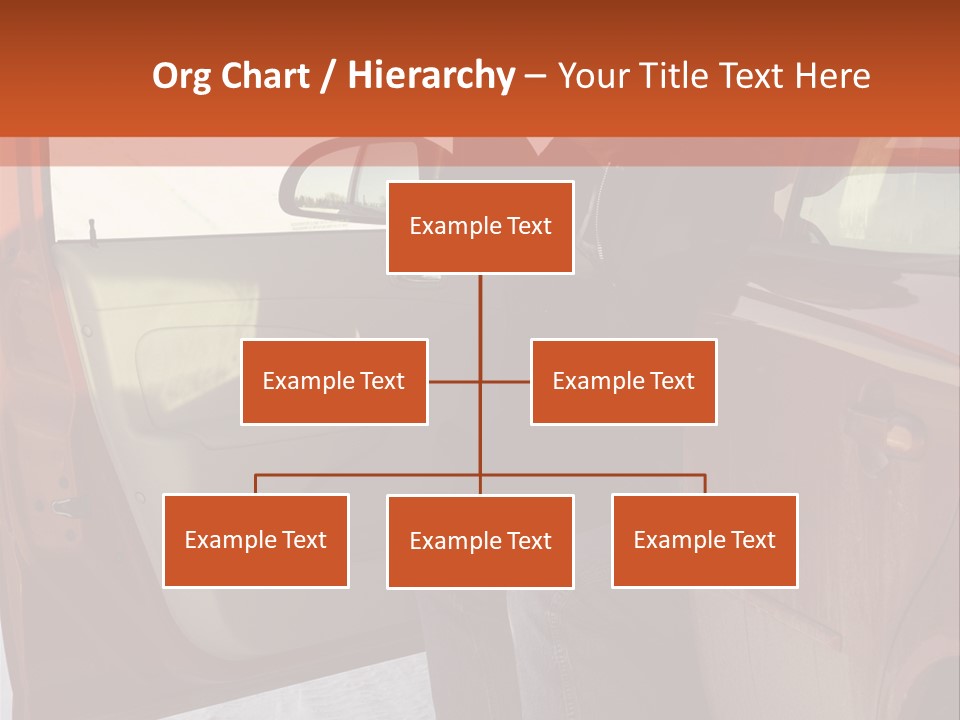 Org Chart / Hierarchy – Your Title Text Here

Example Text

Example Text

Example Text

Example Text

Example Text

Example Text